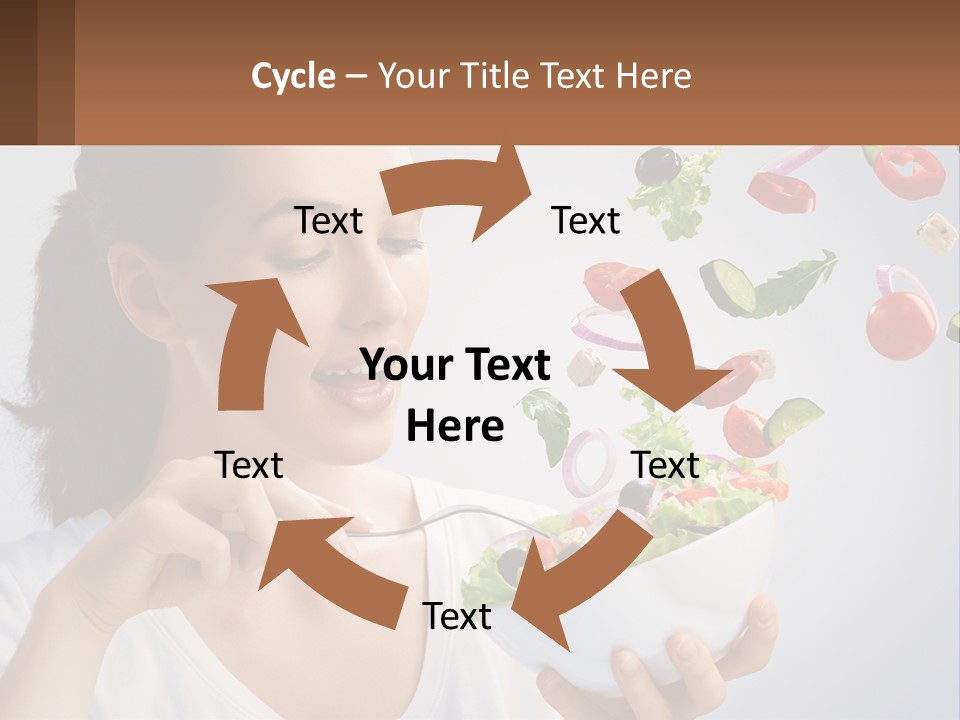 Cycle – Your Title Text Here

Text

Text

Your Text Here

Text

Text

Text